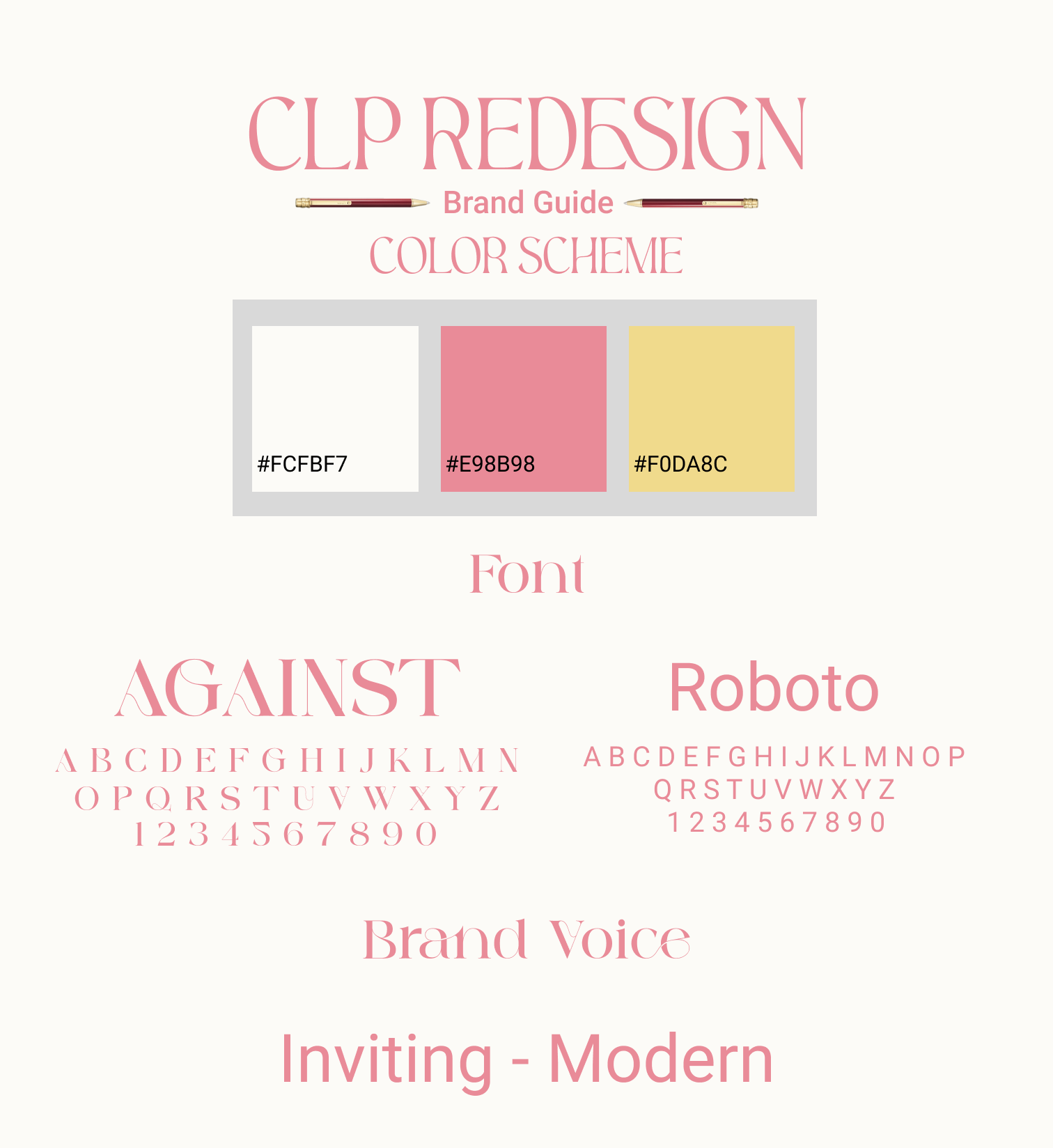 CLP REDESIGN

Brand Guide

COLOR SCHEME

#FCFBF7

#E98B98

#F0DA8C

Font

AGAINST

A B C D E F G H I J K L M N
O P Q R S T U V W X Y Z
1 2 3 4 5 6 7 8 9 0

Roboto

A B C D E F G H I J K L M N O P
Q R S T U V W X Y Z
1 2 3 4 5 6 7 8 9 0

Brand Voice

Inviting - Modern